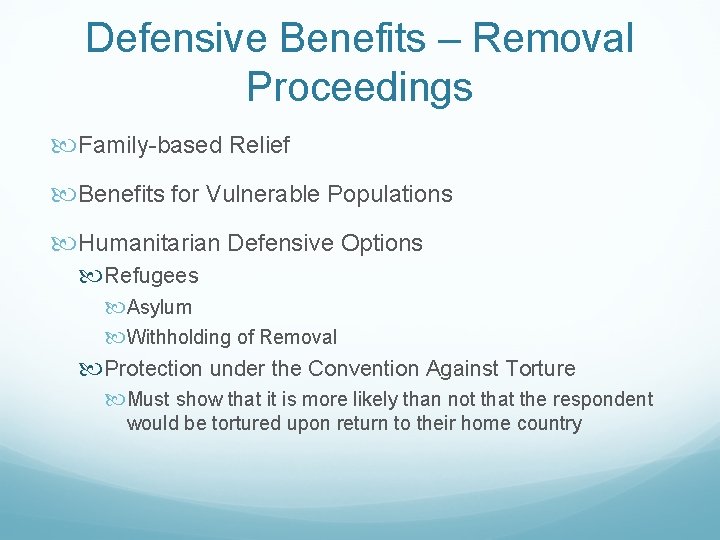 Defensive Benefits – Removal Proceedings

Family-based Relief

Benefits for Vulnerable Populations

Humanitarian Defensive Options

Refugees

Asylum

Withholding of Removal

Protection under the Convention Against Torture

Must show that it is more likely than not that the respondent would be tortured upon return to their home country